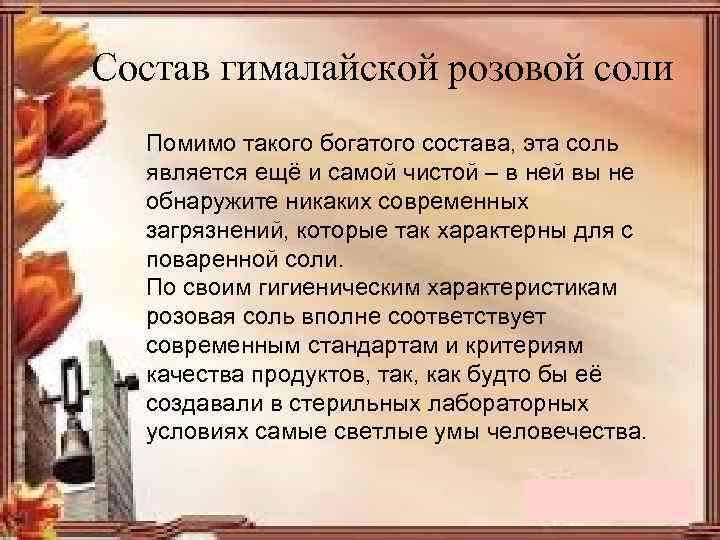 Состав гималайской розовой соли

Помимо такого богатого состава, эта соль является ещё и самой чистой – в ней вы не обнаружите никаких современных загрязнений, которые так характерны для с поваренной соли.
По своим гигиеническим характеристикам розовая соль вполне соответствует современным стандартам и критериям качества продуктов, так, как будто бы её создавали в стерильных лабораторных условиях самые светлые умы человечества.